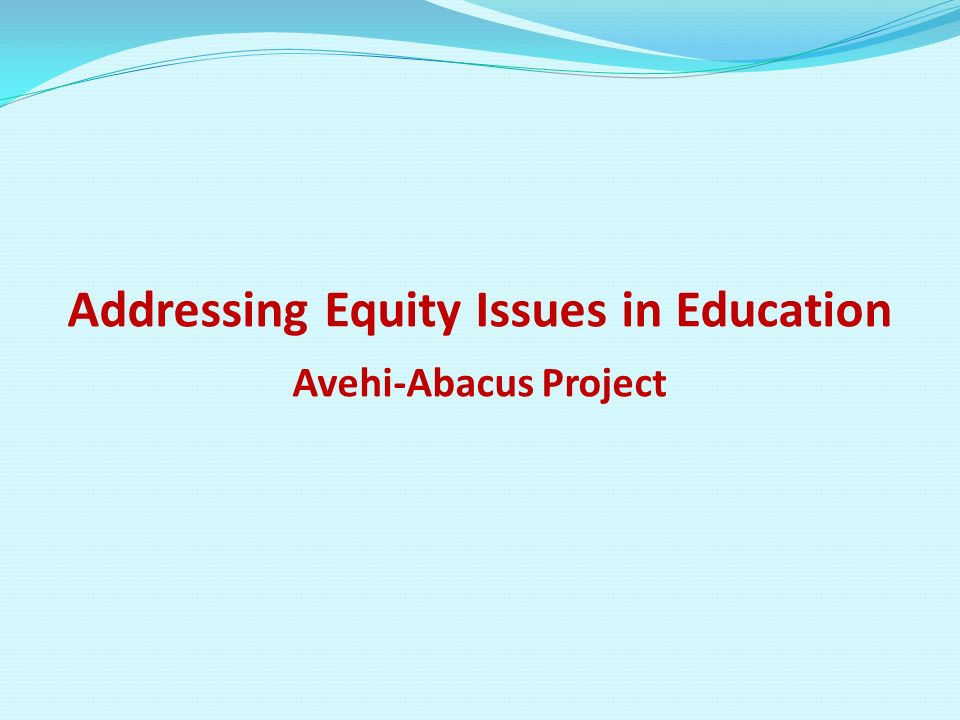 Addressing Equity Issues in Education

Avehi-Abacus Project